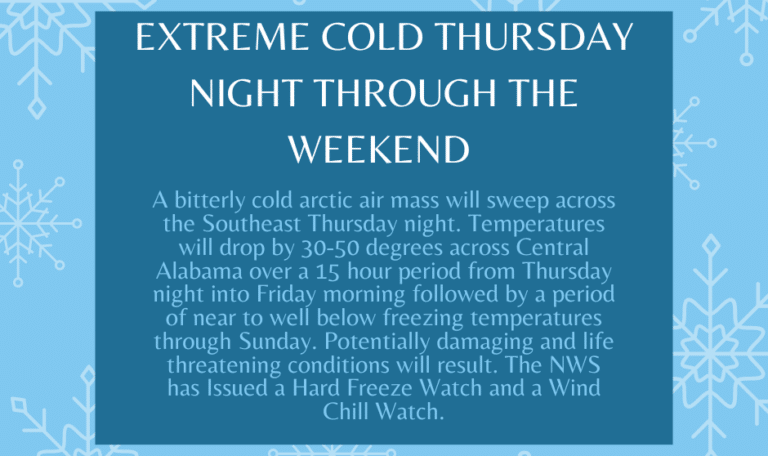 EXTREME COLD THURSDAY NIGHT THROUGH THE WEEKEND

A bitterly cold arctic air mass will sweep across the Southeast Thursday night. Temperatures will drop by 30-50 degrees across Central Alabama over a 15 hour period from Thursday night into Friday morning followed by a period of near to well below freezing temperatures through Sunday. Potentially damaging and life threatening conditions will result. The NWS has Issued a Hard Freeze Watch and a Wind Chill Watch.